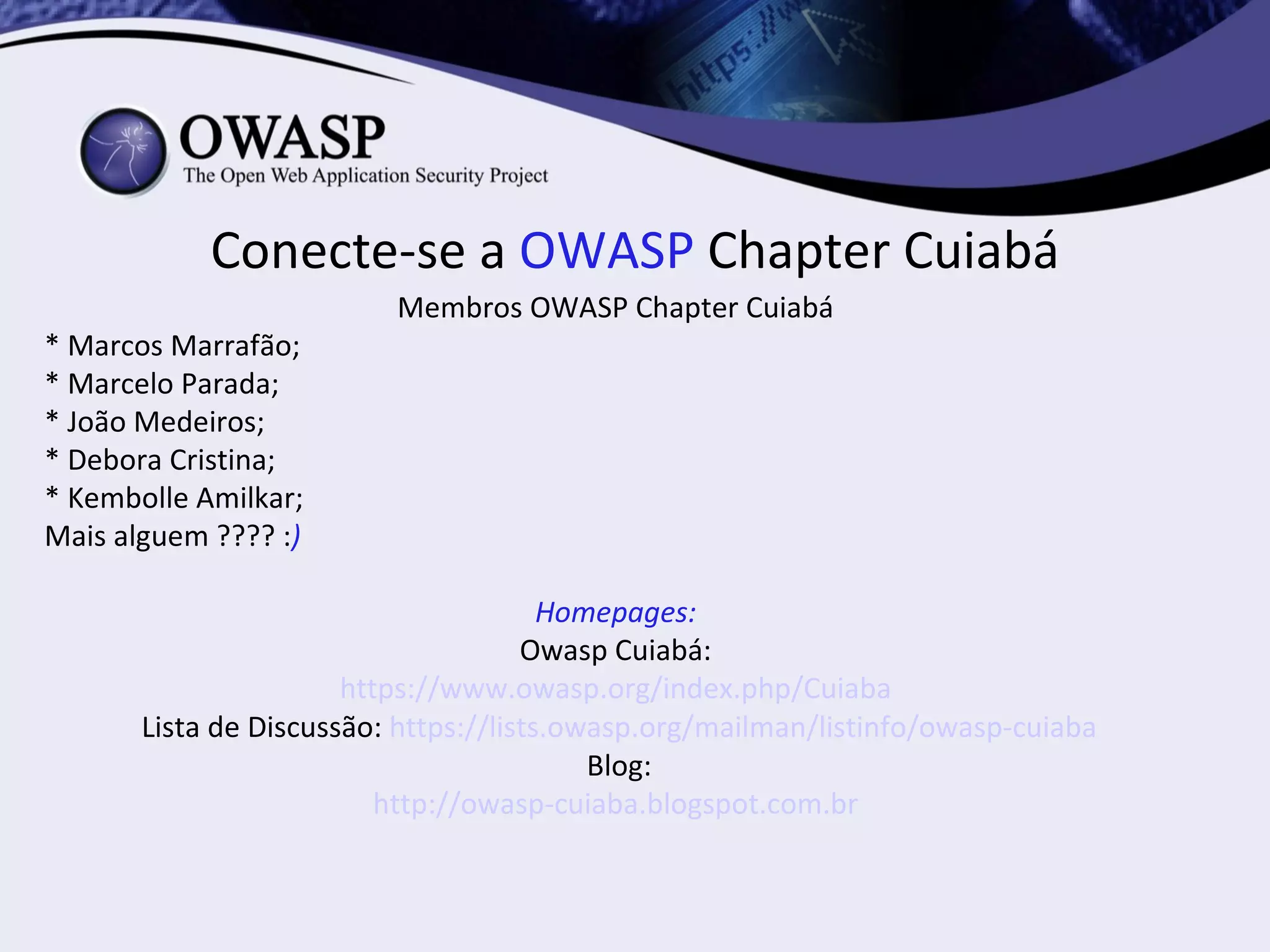 https://w

OWASP
The Open Web Application Security Project

Conecte-se a OWASP Chapter Cuiabá

Membros OWASP Chapter Cuiabá
* Marcos Marrafão;
* Marcelo Parada;
* João Medeiros;
* Debora Cristina;
* Kembolle Amilkar;
Mais alguem ???? :)

Homepages:
Owasp Cuiabá:
https://www.owasp.org/index.php/Cuiaba
Lista de Discussão: https://lists.owasp.org/mailman/listinfo/owasp-cuiaba
Blog:
http://owasp-cuiaba.blogspot.com.br